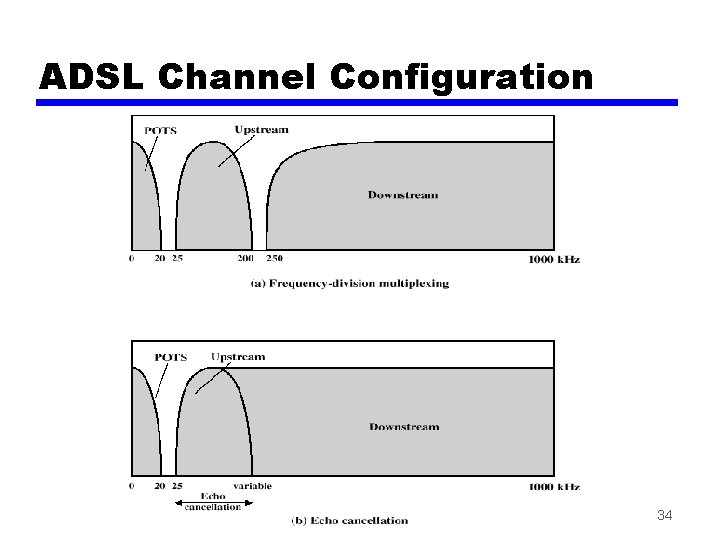 ADSL Channel Configuration

POTS
Upstream
Downstream
0 20 25 200 250 1000 kHz
(a) Frequency-division multiplexing

POTS
Upstream
Downstream
0 20 25 variable 1000 kHz
Echo cancellation
(b) Echo cancellation

34